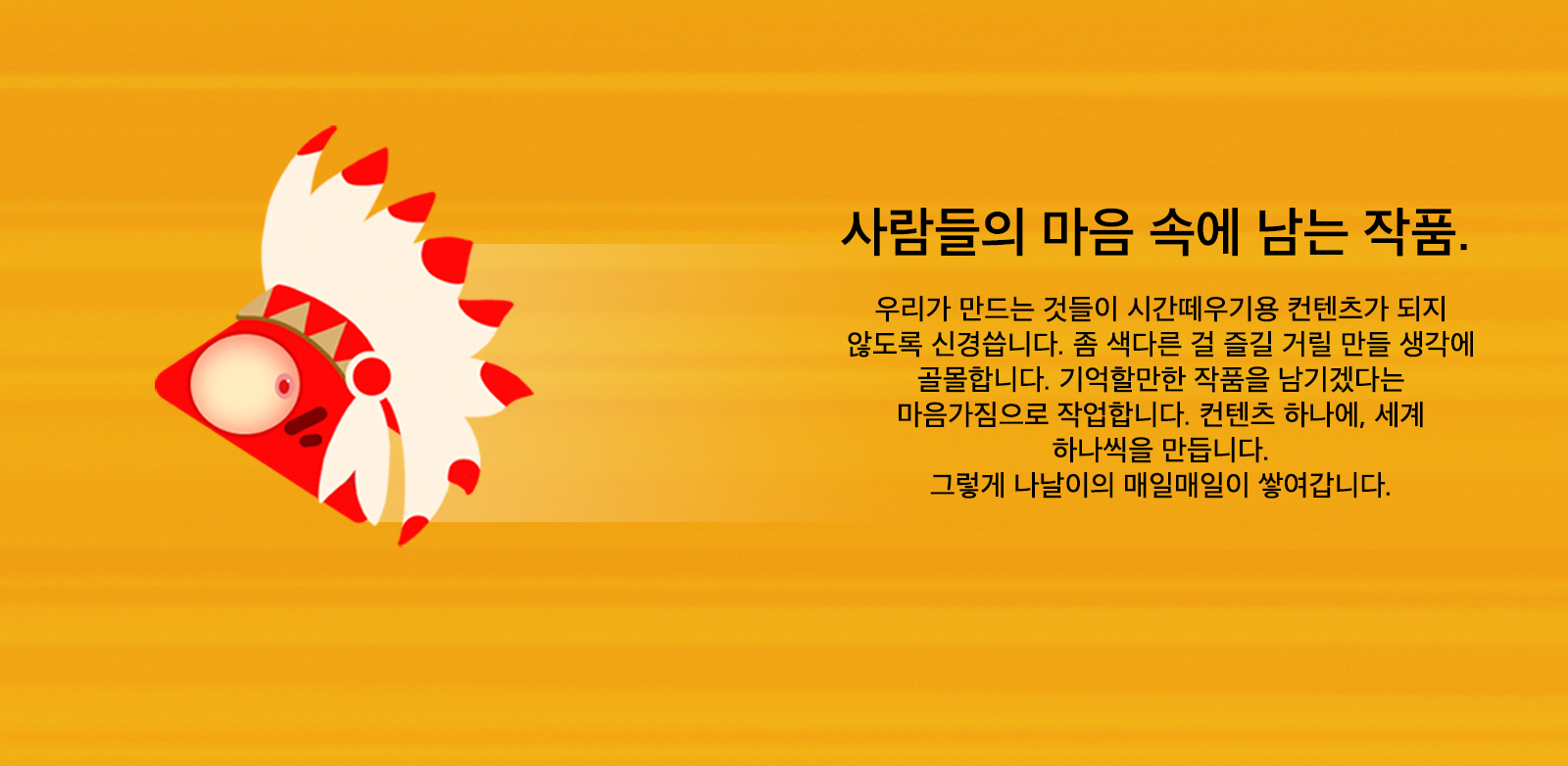 사람들의 마음 속에 남는 작품.

우리가 만드는 것들이 시간떼우기용 컨텐츠가 되지 않도록 신경씁니다. 좀 색다른 걸 즐길 거릴 만들 생각에 골몰합니다. 기억할만한 작품을 남기겠다는 마음가짐으로 작업합니다. 컨텐츠 하나에, 세계 하나씩을 만듭니다.
그렇게 나날이의 매일매일이 쌓여갑니다.